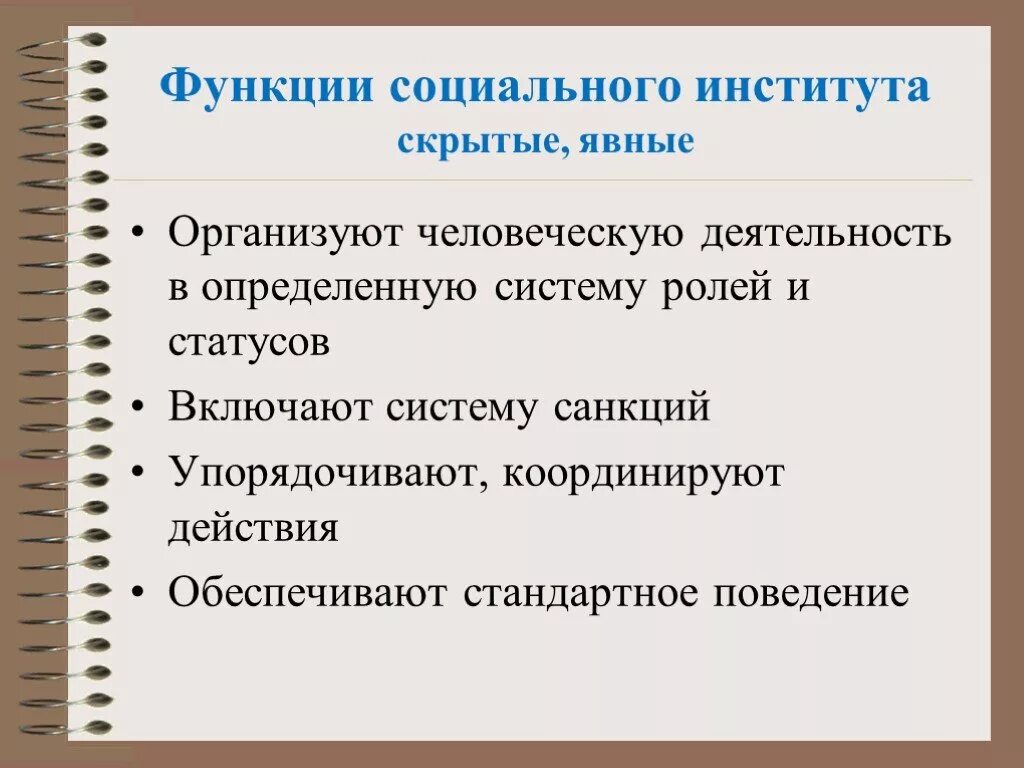 Функции социального института
скрытые, явные

• Организуют человеческую деятельность в определенную систему ролей и статусов

• Включают систему санкций

• Упорядочивают, координируют действия

• Обеспечивают стандартное поведение